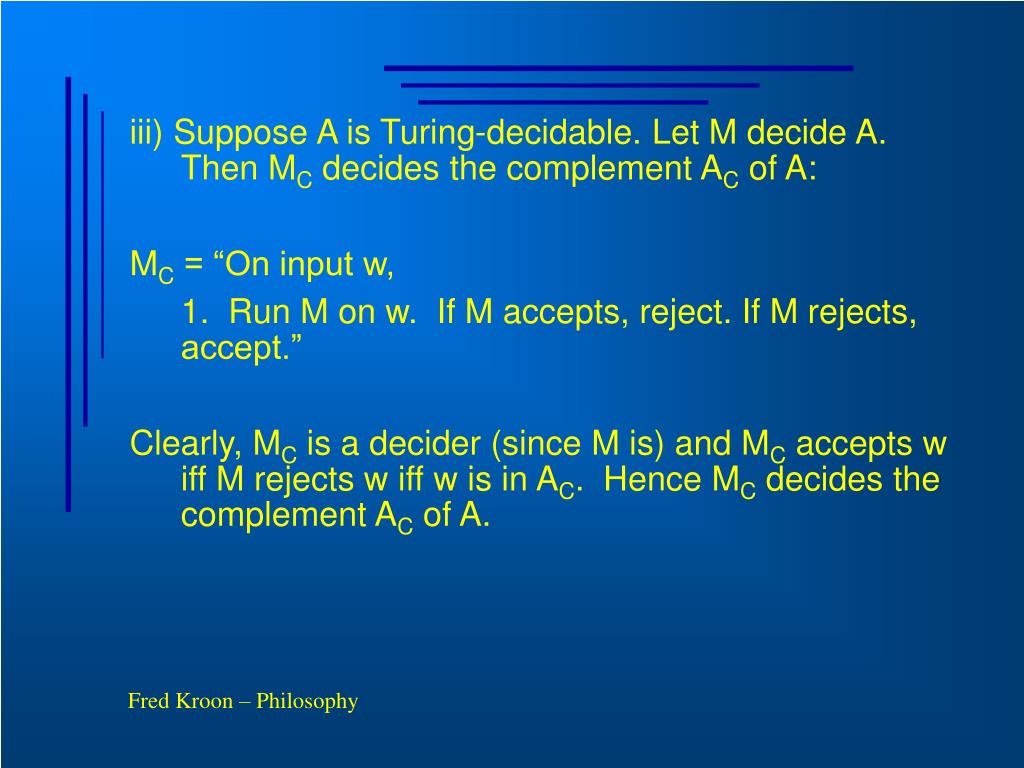 iii) Suppose A is Turing-decidable. Let M decide A. Then $M_C$ decides the complement $A_C$ of A:

$M_C$ = “On input w,

1. Run M on w. If M accepts, reject. If M rejects, accept.”

Clearly, $M_C$ is a decider (since M is) and $M_C$ accepts w iff M rejects w iff w is in $A_C$. Hence $M_C$ decides the complement $A_C$ of A.

Fred Kroon – Philosophy